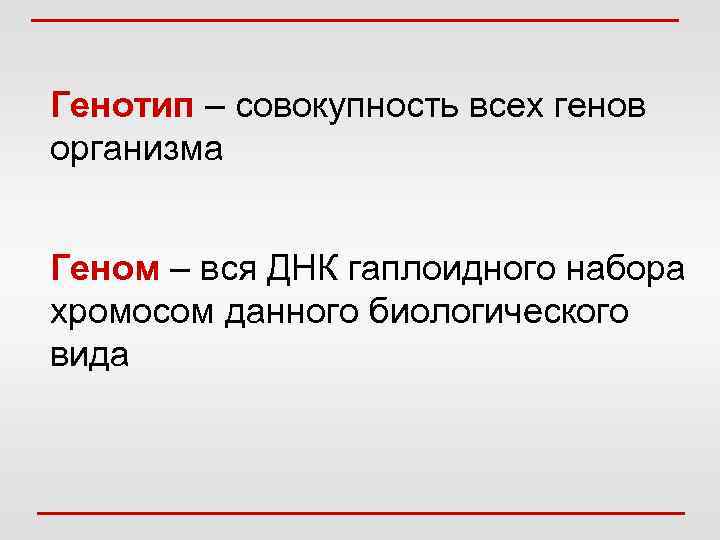 Генотип – совокупность всех генов организма

Геном – вся ДНК гаплоидного набора хромосом данного биологического вида